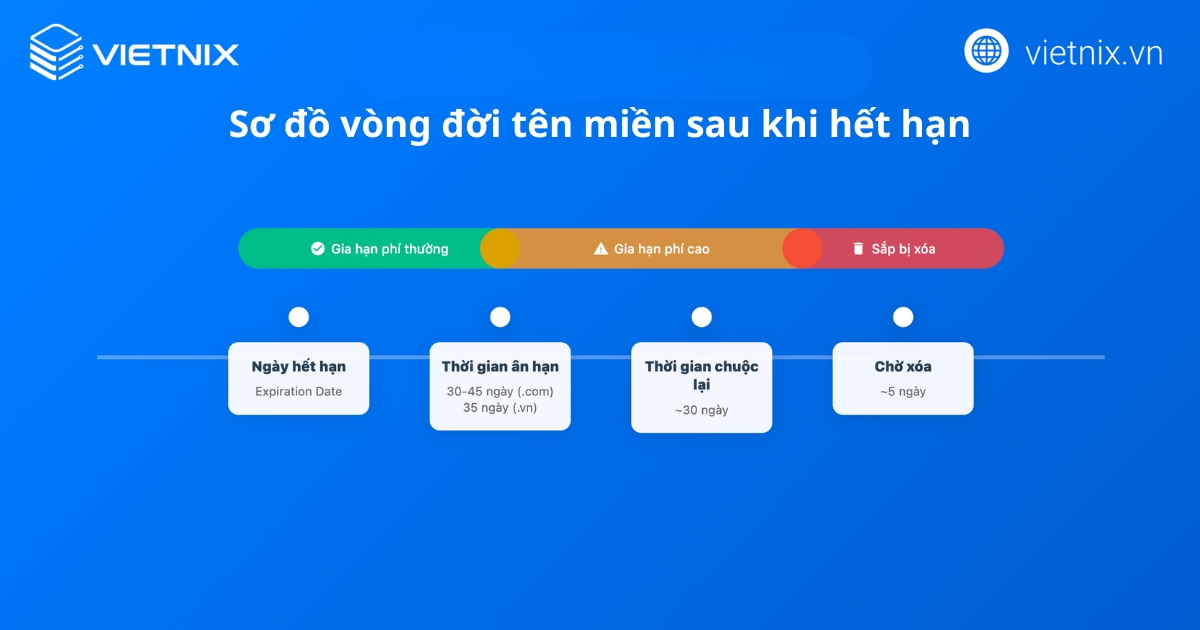 VIETNIX

vietnix.vn

Sơ đồ vòng đời tên miền sau khi hết hạn

Gia hạn phí thường

Gia hạn phí cao

Sắp bị xóa

Ngày hết hạn
Expiration Date

Thời gian ân hạn
30-45 ngày (.com)
35 ngày (.vn)

Thời gian chuộc lại
~30 ngày

Chờ xóa
~5 ngày